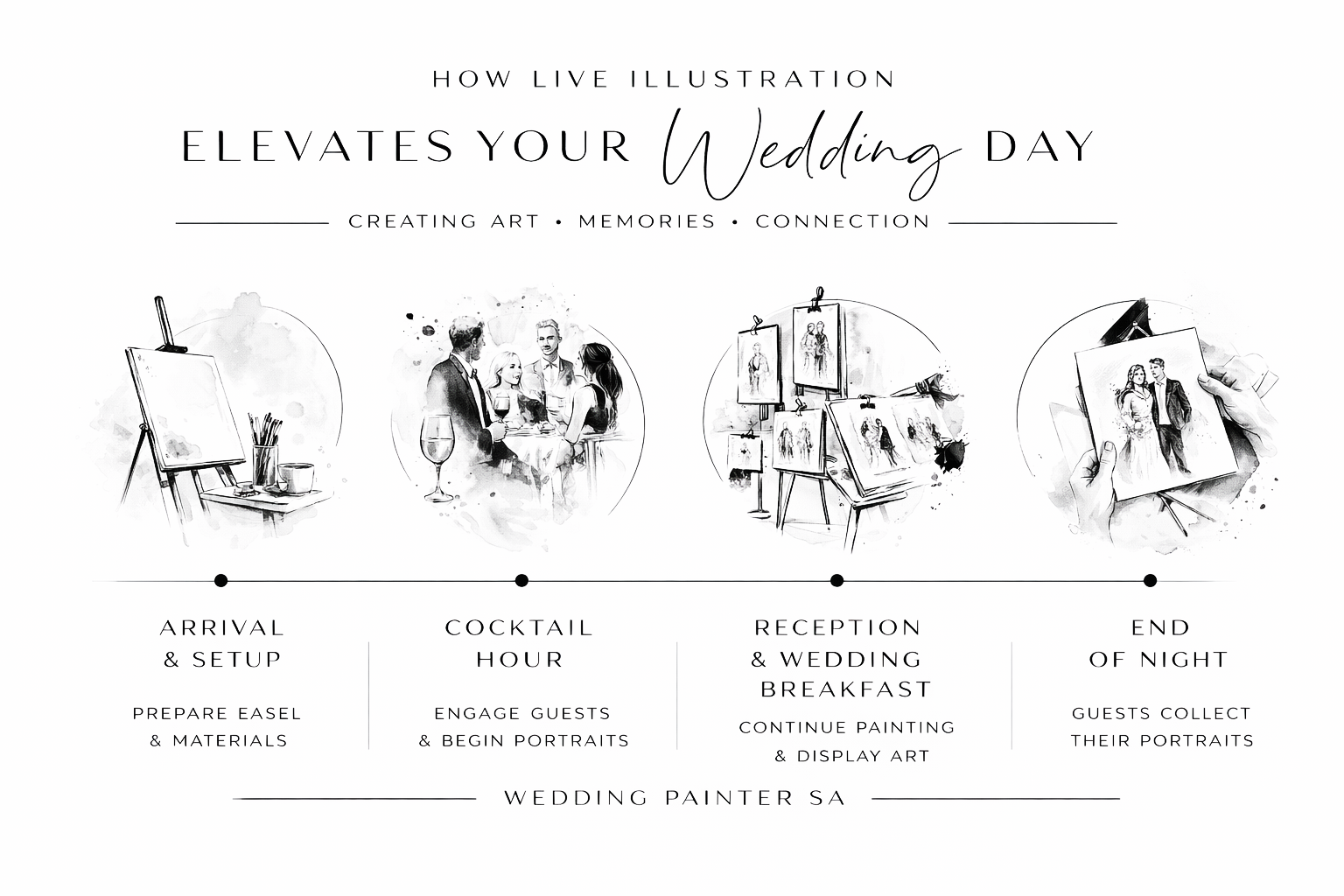 HOW LIVE ILLUSTRATION

ELEVATES YOUR Wedding DAY

CREATING ART • MEMORIES • CONNECTION

ARRIVAL & SETUP

PREPARE EASEL & MATERIALS

COCKTAIL HOUR

ENGAGE GUESTS & BEGIN PORTRAITS

RECEPTION & WEDDING BREAKFAST

CONTINUE PAINTING & DISPLAY ART

END OF NIGHT

GUESTS COLLECT THEIR PORTRAITS

WEDDING PAINTER SA